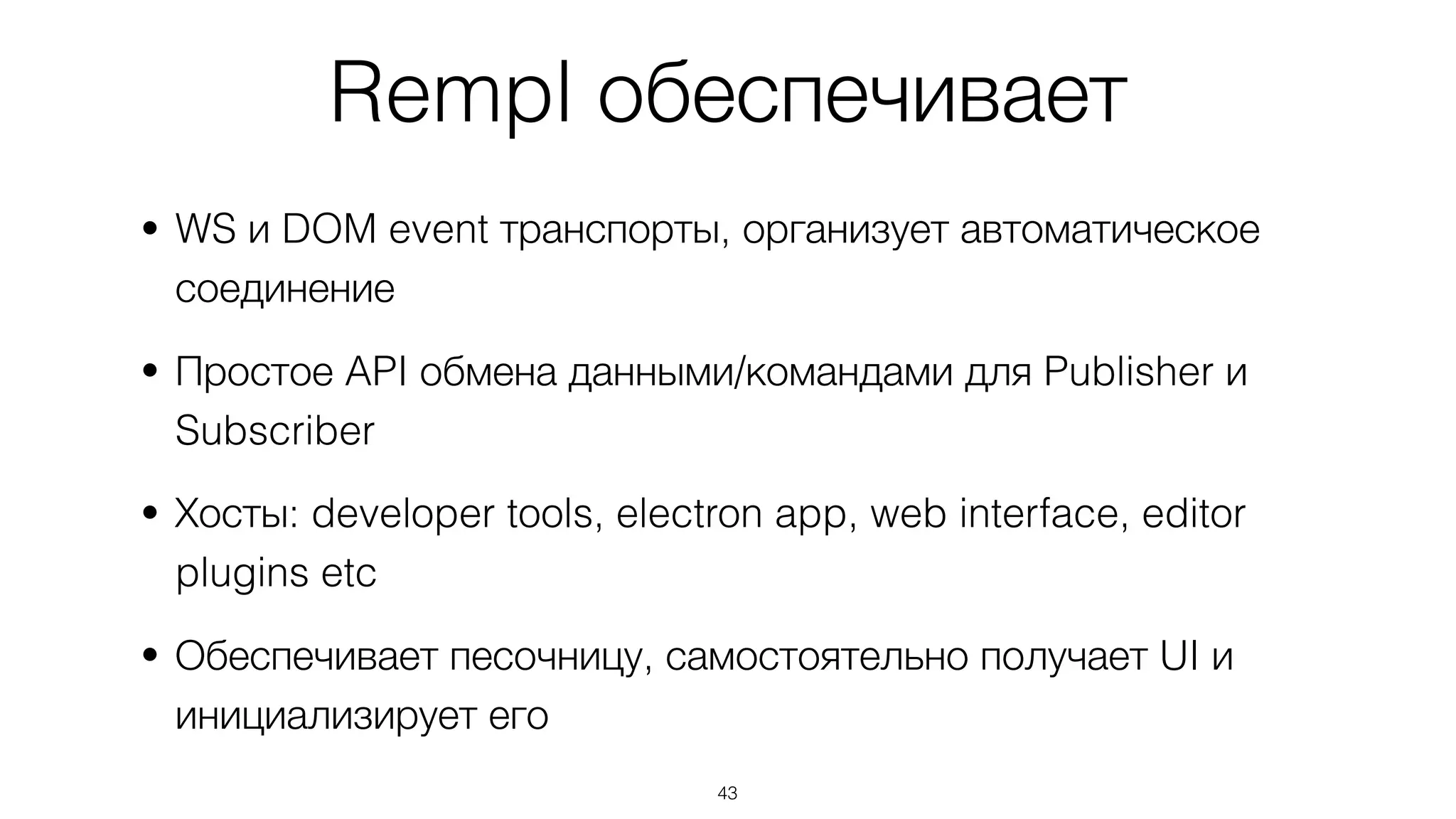 Rempl обеспечивает

• WS и DOM event транспорты, организует автоматическое соединение

• Простое API обмена данными/командами для Publisher и Subscriber

• Хосты: developer tools, electron app, web interface, editor plugins etc

• Обеспечивает песочницу, самостоятельно получает UI и инициализирует его

43